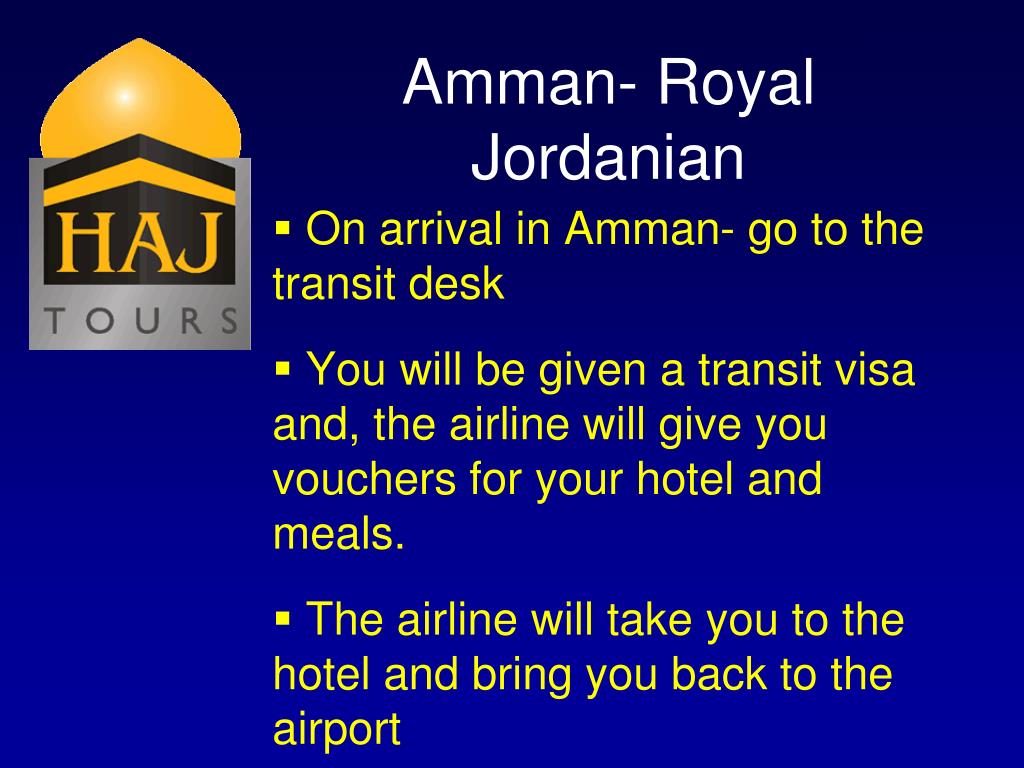 HAJ
TOURS

Amman- Royal Jordanian

▪ On arrival in Amman- go to the transit desk

▪ You will be given a transit visa and, the airline will give you vouchers for your hotel and meals.

▪ The airline will take you to the hotel and bring you back to the airport